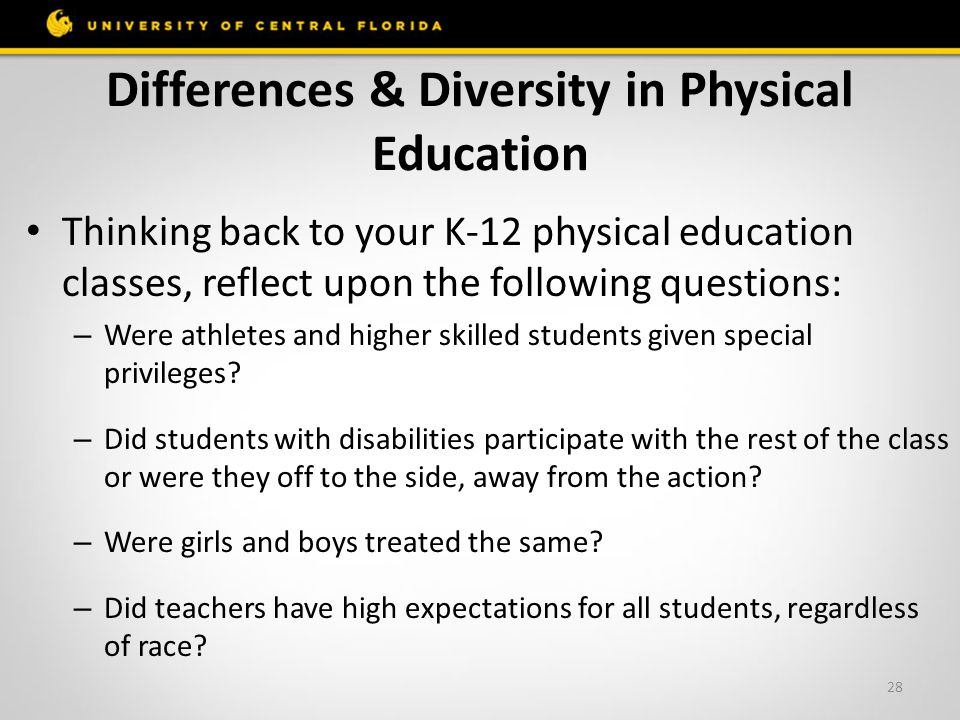 UNIVERSITY OF CENTRAL FLORIDA

Differences & Diversity in Physical Education

• Thinking back to your K-12 physical education classes, reflect upon the following questions:

– Were athletes and higher skilled students given special privileges?

– Did students with disabilities participate with the rest of the class or were they off to the side, away from the action?

– Were girls and boys treated the same?

– Did teachers have high expectations for all students, regardless of race?

28